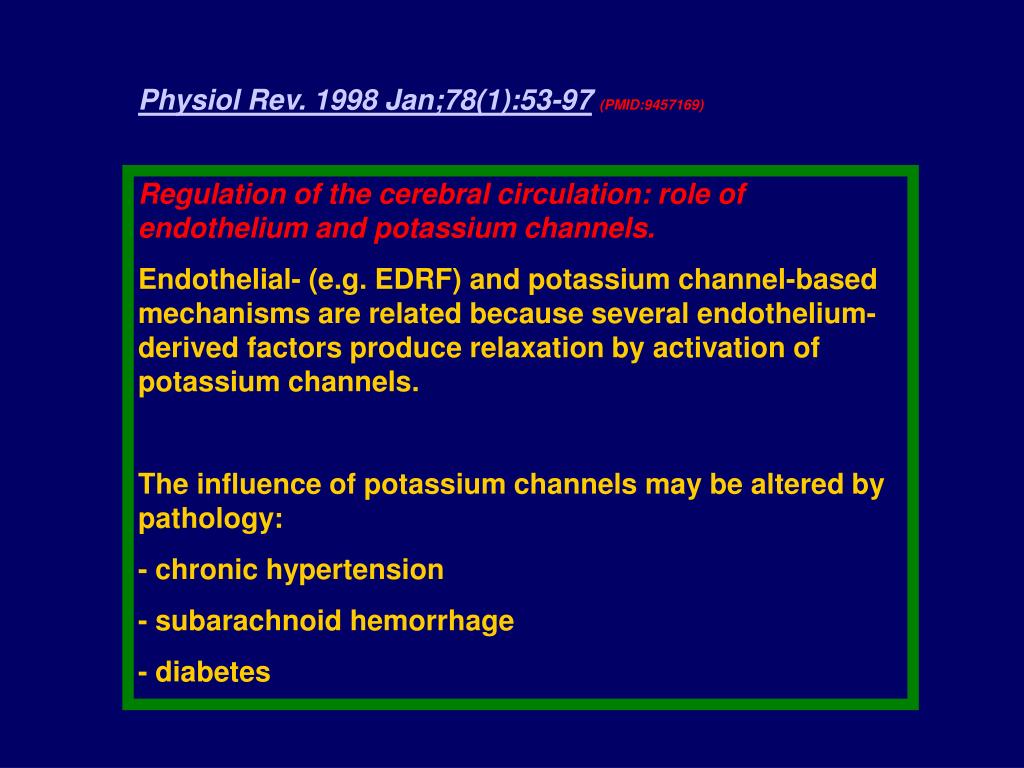 Physiol Rev. 1998 Jan;78(1):53-97 (PMID:9457169)

Regulation of the cerebral circulation: role of endothelium and potassium channels.

Endothelial- (e.g. EDRF) and potassium channel-based mechanisms are related because several endothelium-derived factors produce relaxation by activation of potassium channels.

The influence of potassium channels may be altered by pathology:

- chronic hypertension

- subarachnoid hemorrhage

- diabetes